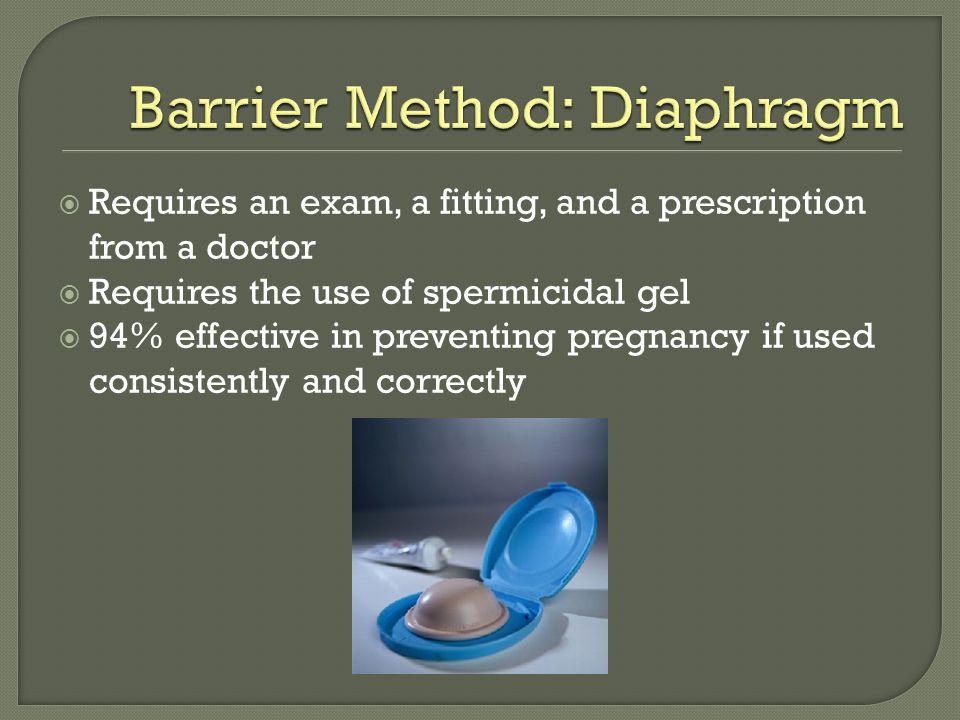 Barrier Method: Diaphragm

Requires an exam, a fitting, and a prescription from a doctor
Requires the use of spermicidal gel
94% effective in preventing pregnancy if used consistently and correctly